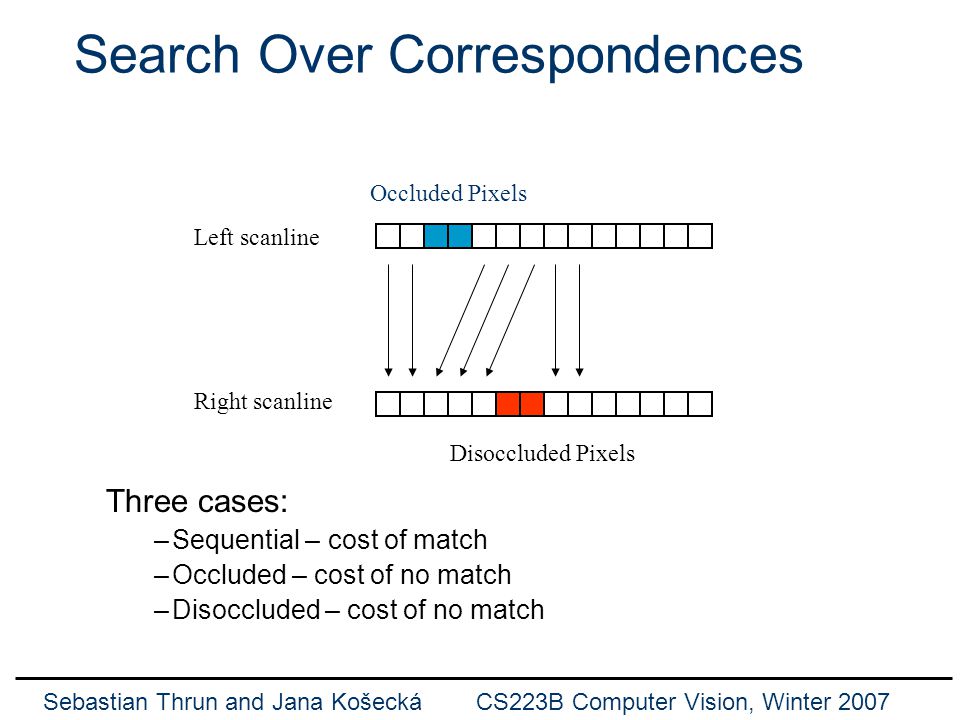 Search Over Correspondences

Occluded Pixels

Left scanline

Right scanline

Disoccluded Pixels

Three cases:

– Sequential – cost of match

– Occluded – cost of no match

– Disoccluded – cost of no match

Sebastian Thrun and Jana Košecká CS223B Computer Vision, Winter 2007